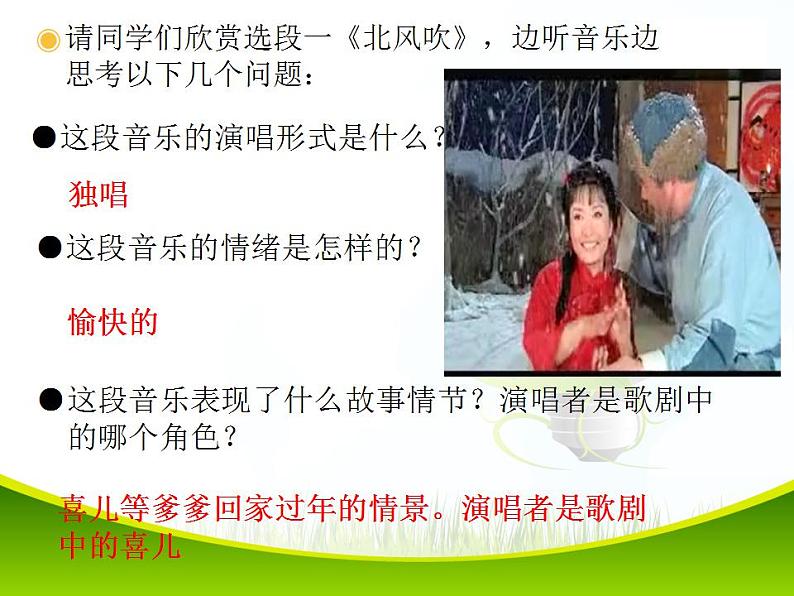 请同学们欣赏选段一《北风吹》，边听音乐边思考以下几个问题：

●这段音乐的演唱形式是什么？

独唱

●这段音乐的情绪是怎样的？

愉快的

●这段音乐表现了什么故事情节？演唱者是歌剧中的哪个角色？

喜儿等爹爹回家过年的情景。演唱者是歌剧中的喜儿